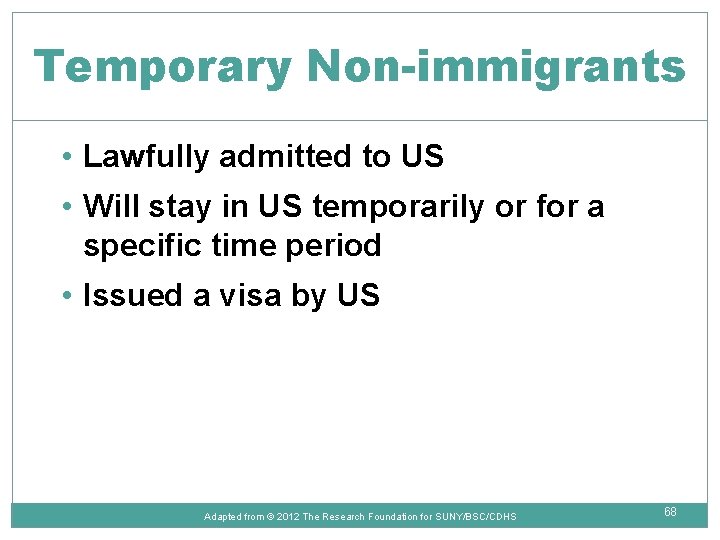 Temporary Non-immigrants

• Lawfully admitted to US
• Will stay in US temporarily or for a specific time period
• Issued a visa by US

Adapted from © 2012 The Research Foundation for SUNY/BSC/CDHS

68